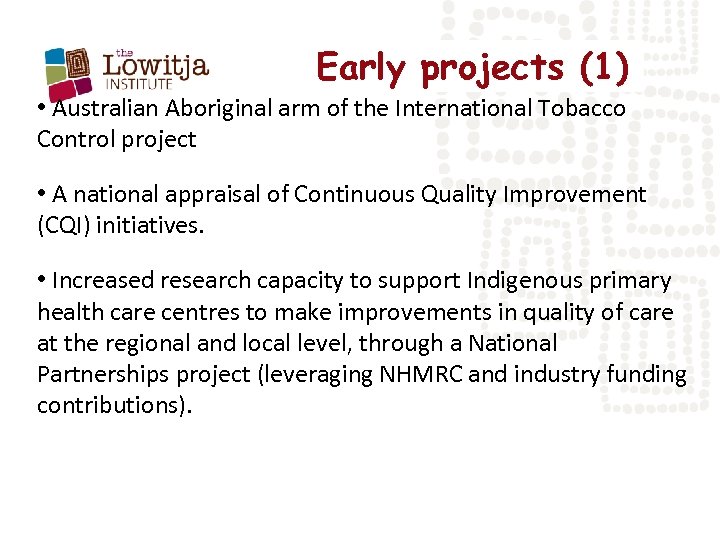 the Lowitja INSTITUTE

Early projects (1)

• Australian Aboriginal arm of the International Tobacco Control project

• A national appraisal of Continuous Quality Improvement (CQI) initiatives.

• Increased research capacity to support Indigenous primary health care centres to make improvements in quality of care at the regional and local level, through a National Partnerships project (leveraging NHMRC and industry funding contributions).